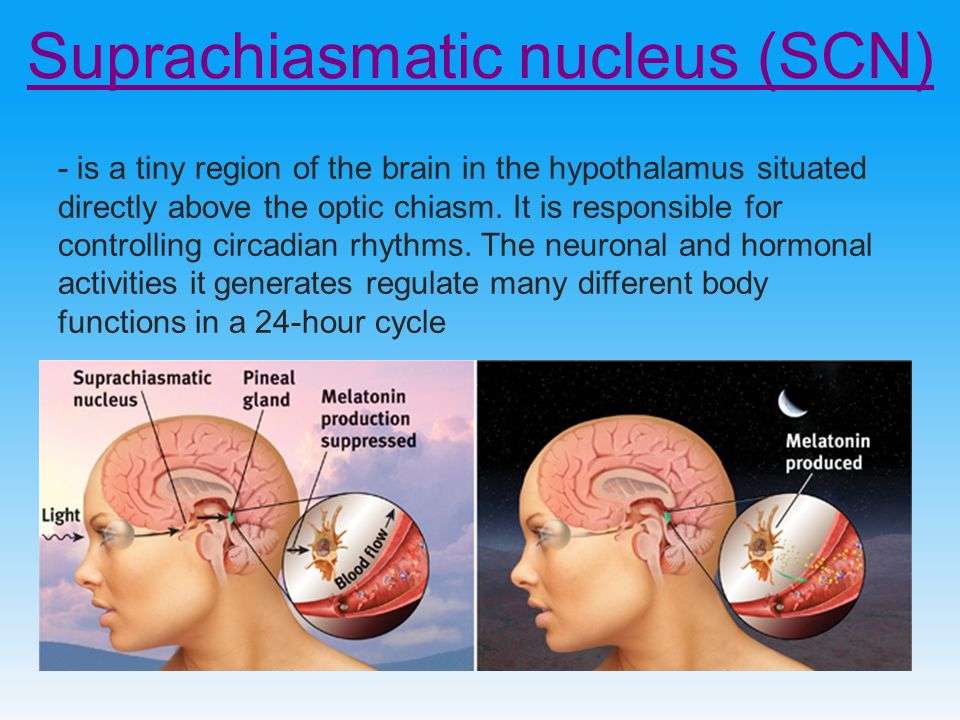 Suprachiasmatic nucleus (SCN)

- is a tiny region of the brain in the hypothalamus situated directly above the optic chiasm. It is responsible for controlling circadian rhythms. The neuronal and hormonal activities it generates regulate many different body functions in a 24-hour cycle

Suprachiasmatic nucleus

Pineal gland

Melatonin production suppressed

Light

Blood flow

Melatonin produced